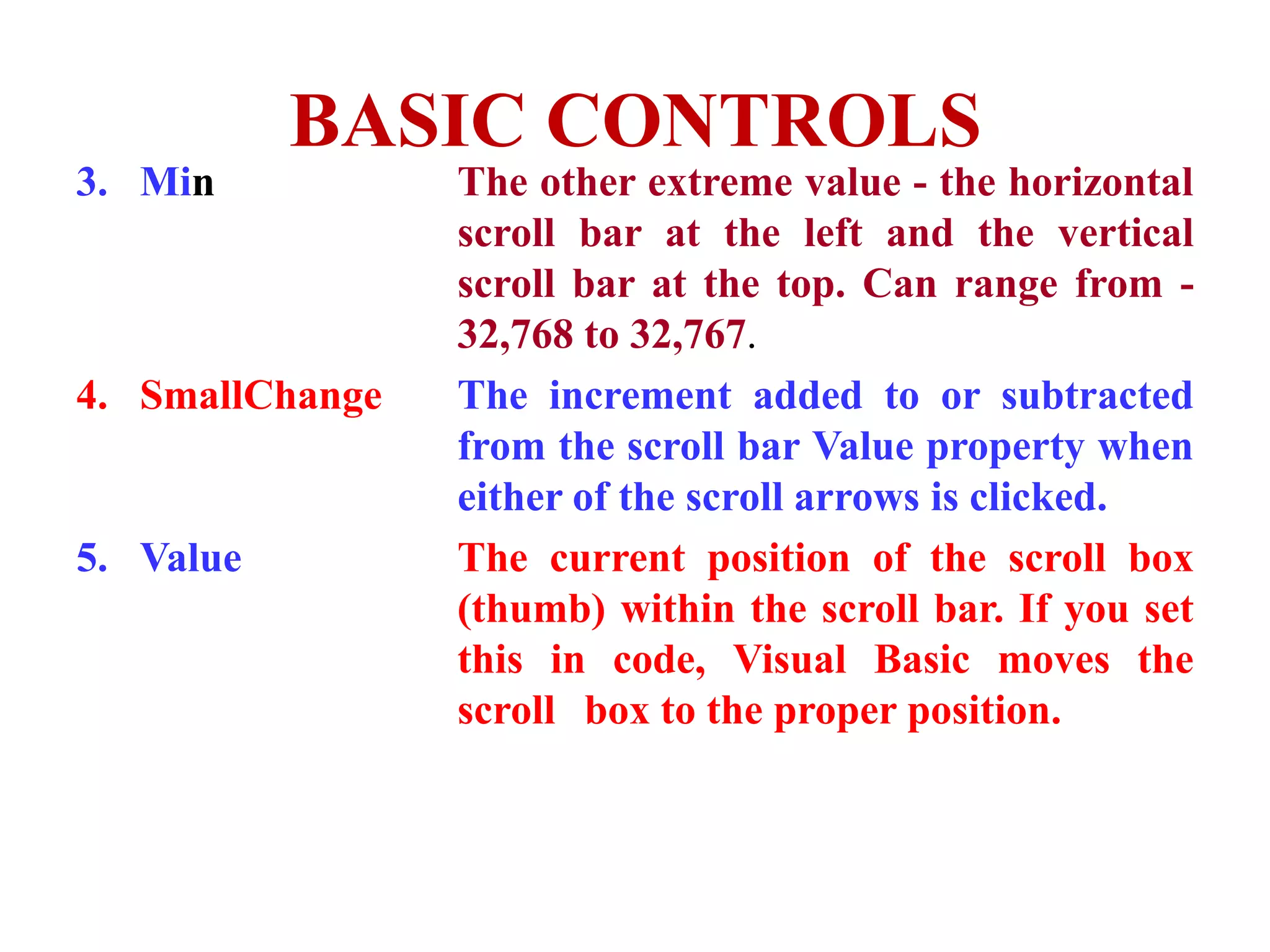 BASIC CONTROLS

3. Min The other extreme value - the horizontal scroll bar at the left and the vertical scroll bar at the top. Can range from -32,768 to 32,767.

4. SmallChange The increment added to or subtracted from the scroll bar Value property when either of the scroll arrows is clicked.

5. Value The current position of the scroll box (thumb) within the scroll bar. If you set this in code, Visual Basic moves the scroll box to the proper position.